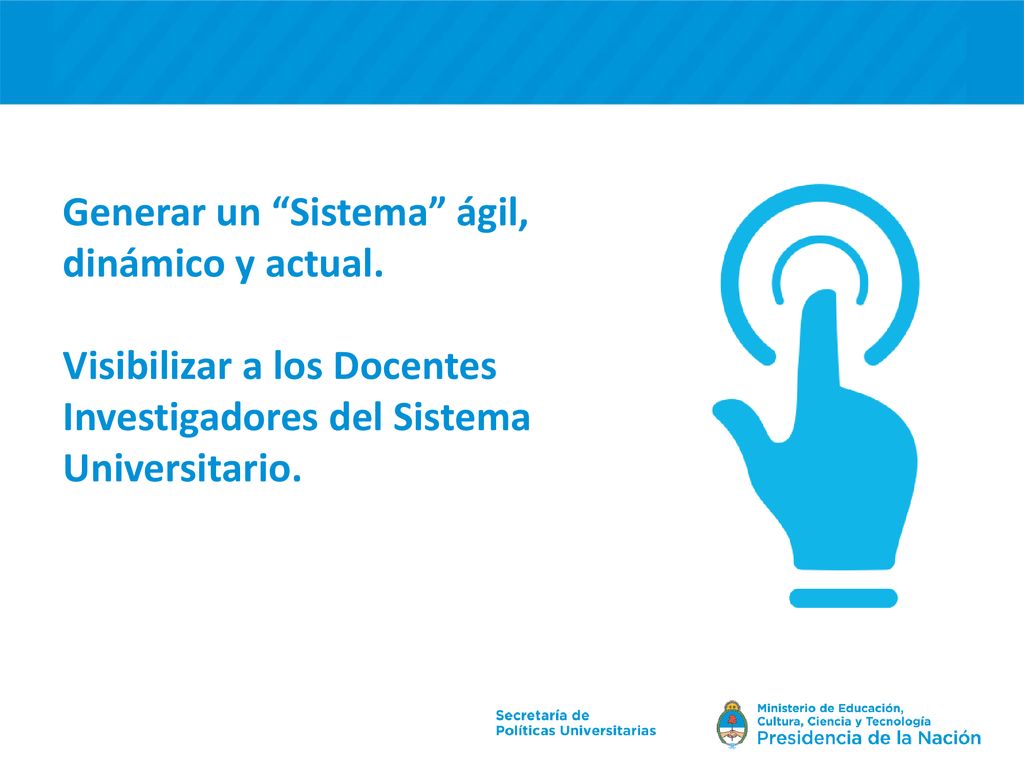 Generar un “Sistema” ágil, dinámico y actual.

Visibilizar a los Docentes Investigadores del Sistema Universitario.

Secretaría de Políticas Universitarias

Ministerio de Educación, Cultura, Ciencia y Tecnología
Presidencia de la Nación